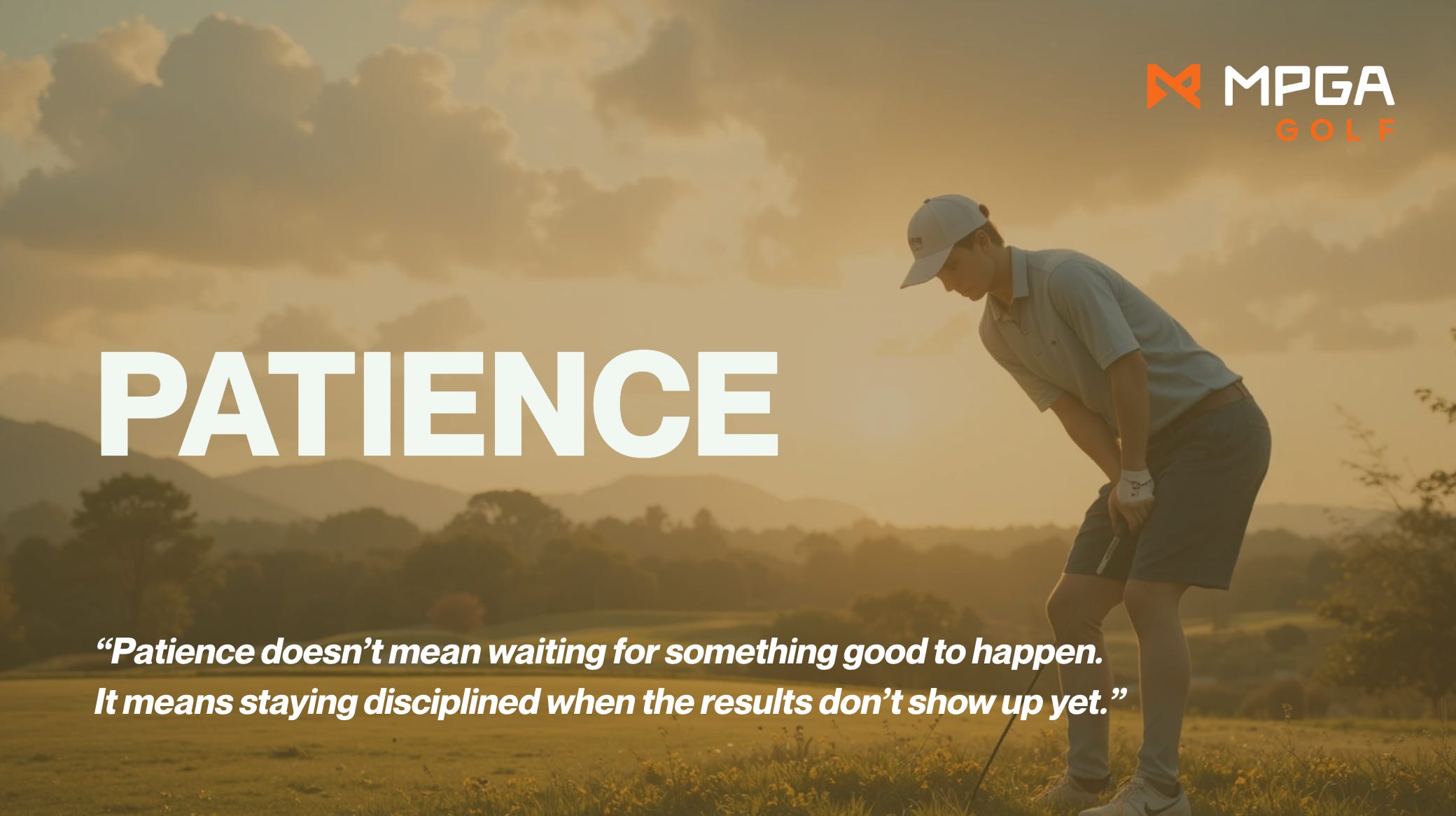 MPGA
GOLF

PATIENCE

“Patience doesn’t mean waiting for something good to happen. It means staying disciplined when the results don’t show up yet.”